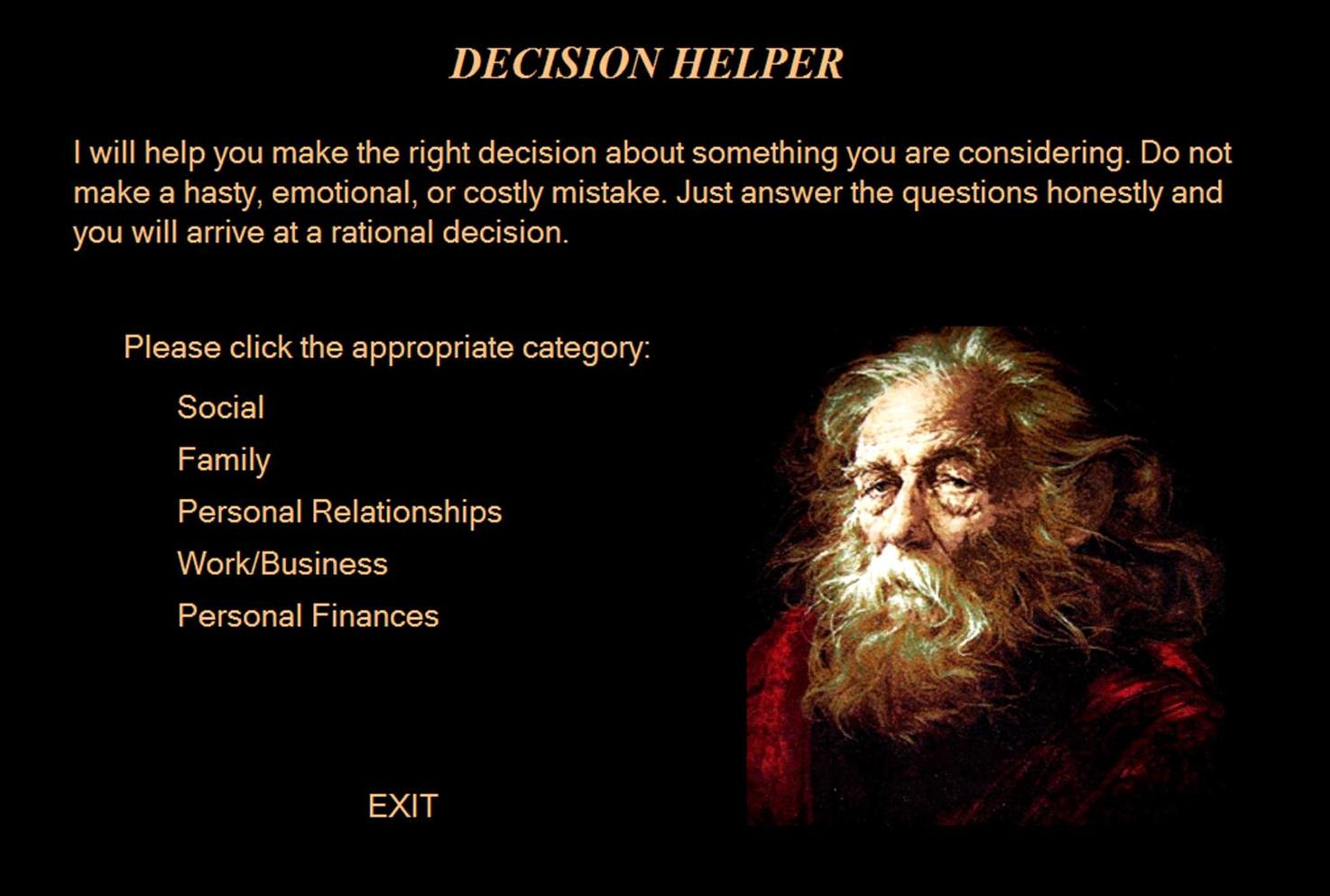 DECISION HELPER

I will help you make the right decision about something you are considering. Do not make a hasty, emotional, or costly mistake. Just answer the questions honestly and you will arrive at a rational decision.

Please click the appropriate category:

Social

Family

Personal Relationships

Work/Business

Personal Finances

EXIT